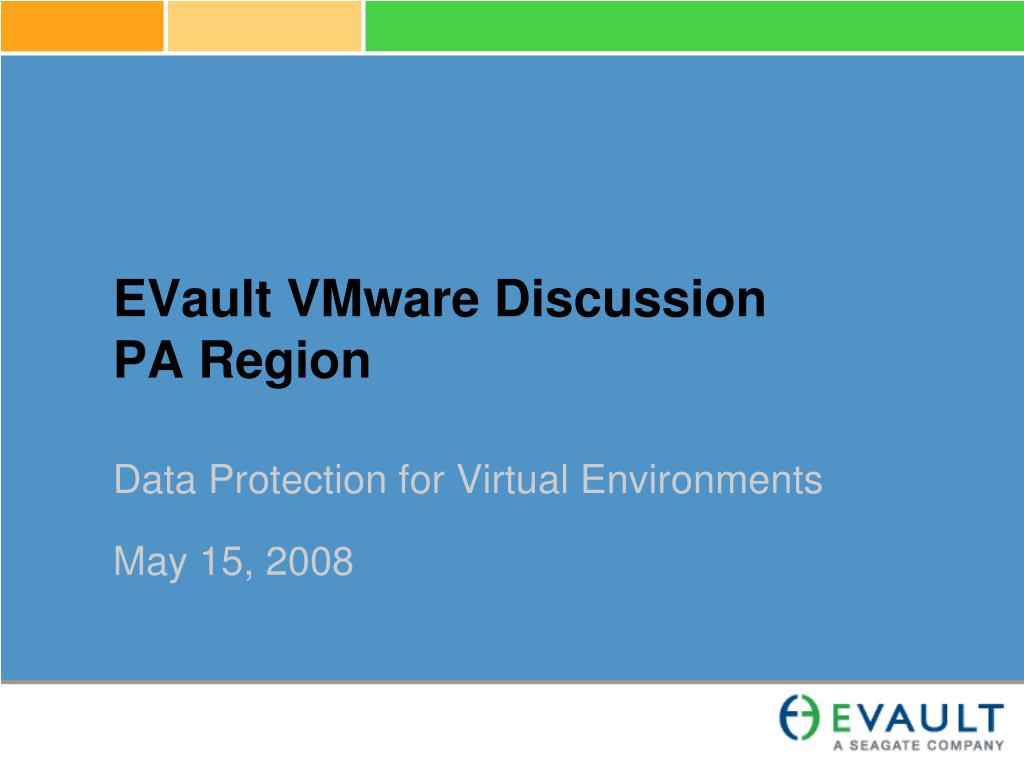 EVault VMware Discussion
PA Region

Data Protection for Virtual Environments

May 15, 2008

EVAULT
A SEAGATE COMPANY